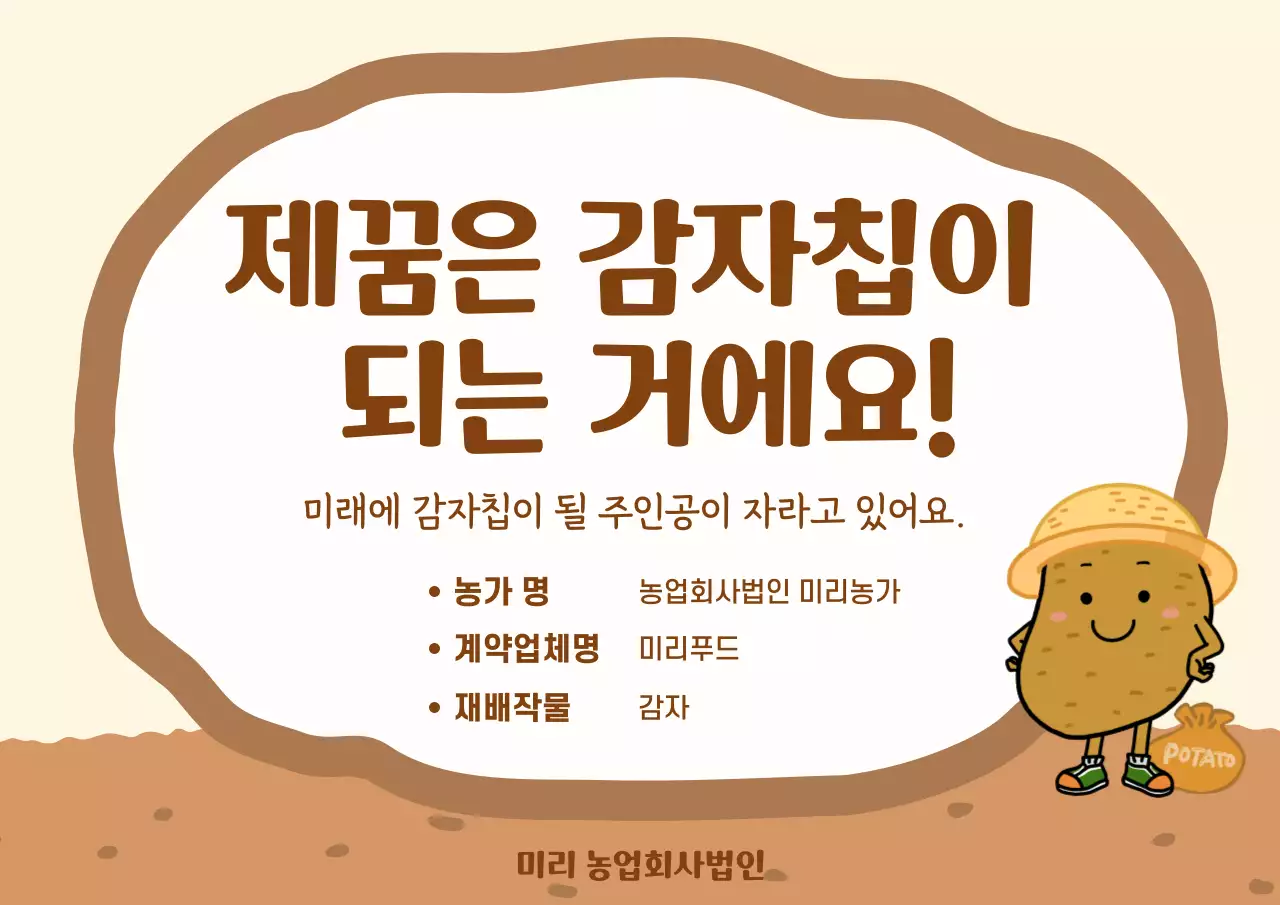 제꿈은 감자칩이 되는 거에요!

미래에 감자칩이 될 주인공이 자라고 있어요.

• 농가 명 농업회사법인 미리농가
• 계약업체명 미리푸드
• 재배작물 감자

POTATO

미리 농업회사법인